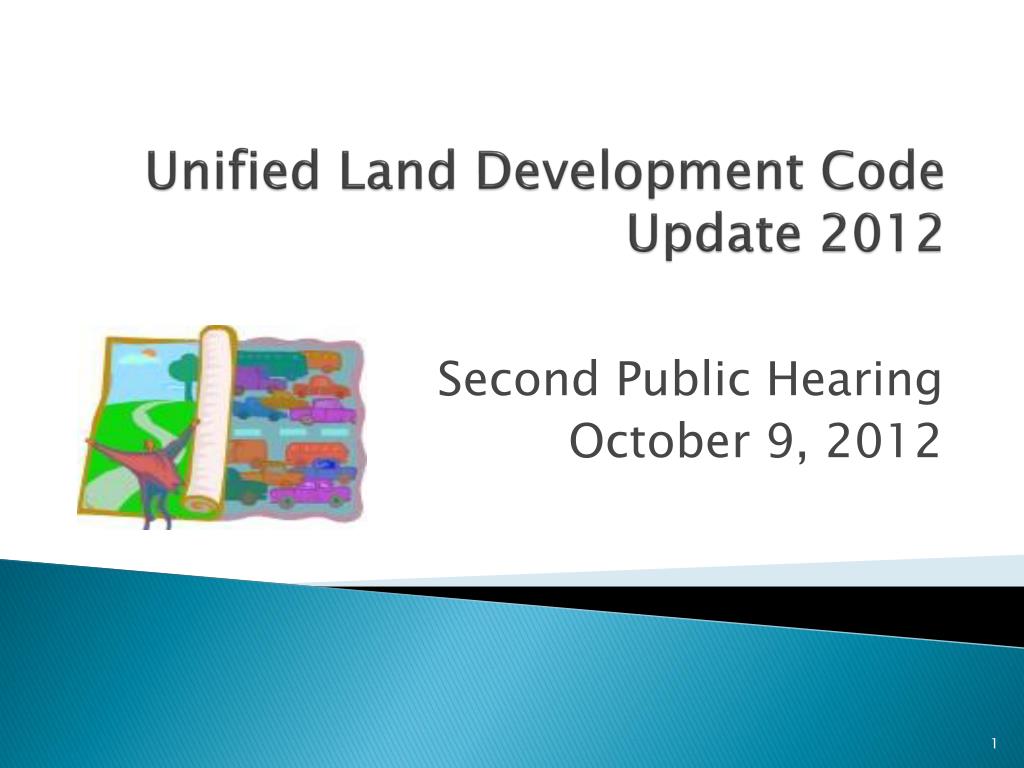 Unified Land Development Code Update 2012

Second Public Hearing
October 9, 2012

1